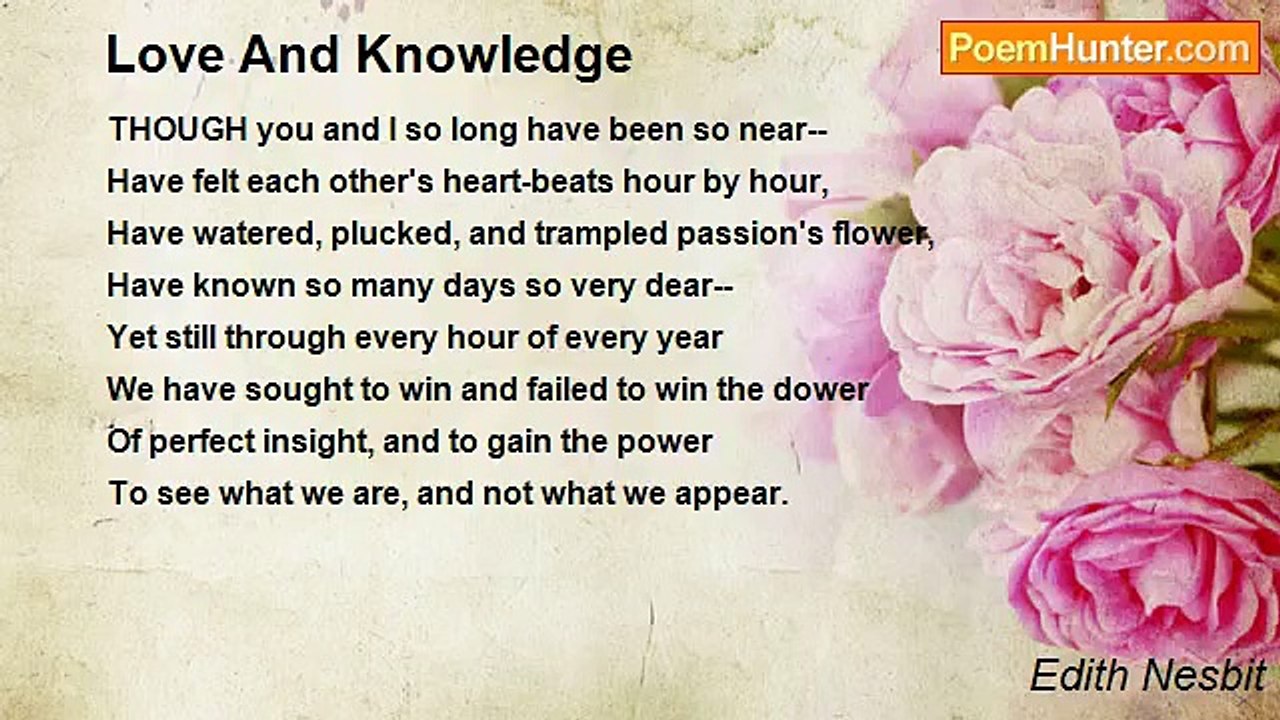 Love And Knowledge

PoemHunter.com

THOUGH you and I so long have been so near--
Have felt each other's heart-beats hour by hour,
Have watered, plucked, and trampled passion's flower,
Have known so many days so very dear--
Yet still through every hour of every year
We have sought to win and failed to win the dower
Of perfect insight, and to gain the power
To see what we are, and not what we appear.

Edith Nesbit